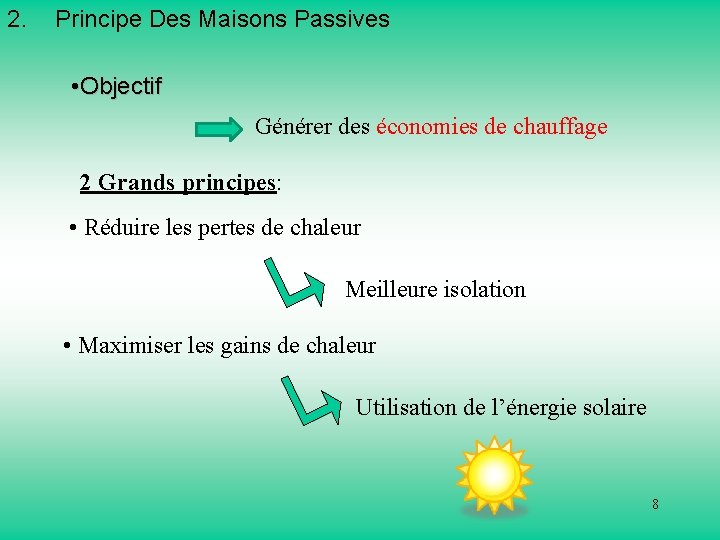 2. Principe Des Maisons Passives

•Objectif

Générer des économies de chauffage

2 Grands principes:

• Réduire les pertes de chaleur

Meilleure isolation

• Maximiser les gains de chaleur

Utilisation de l’énergie solaire

8